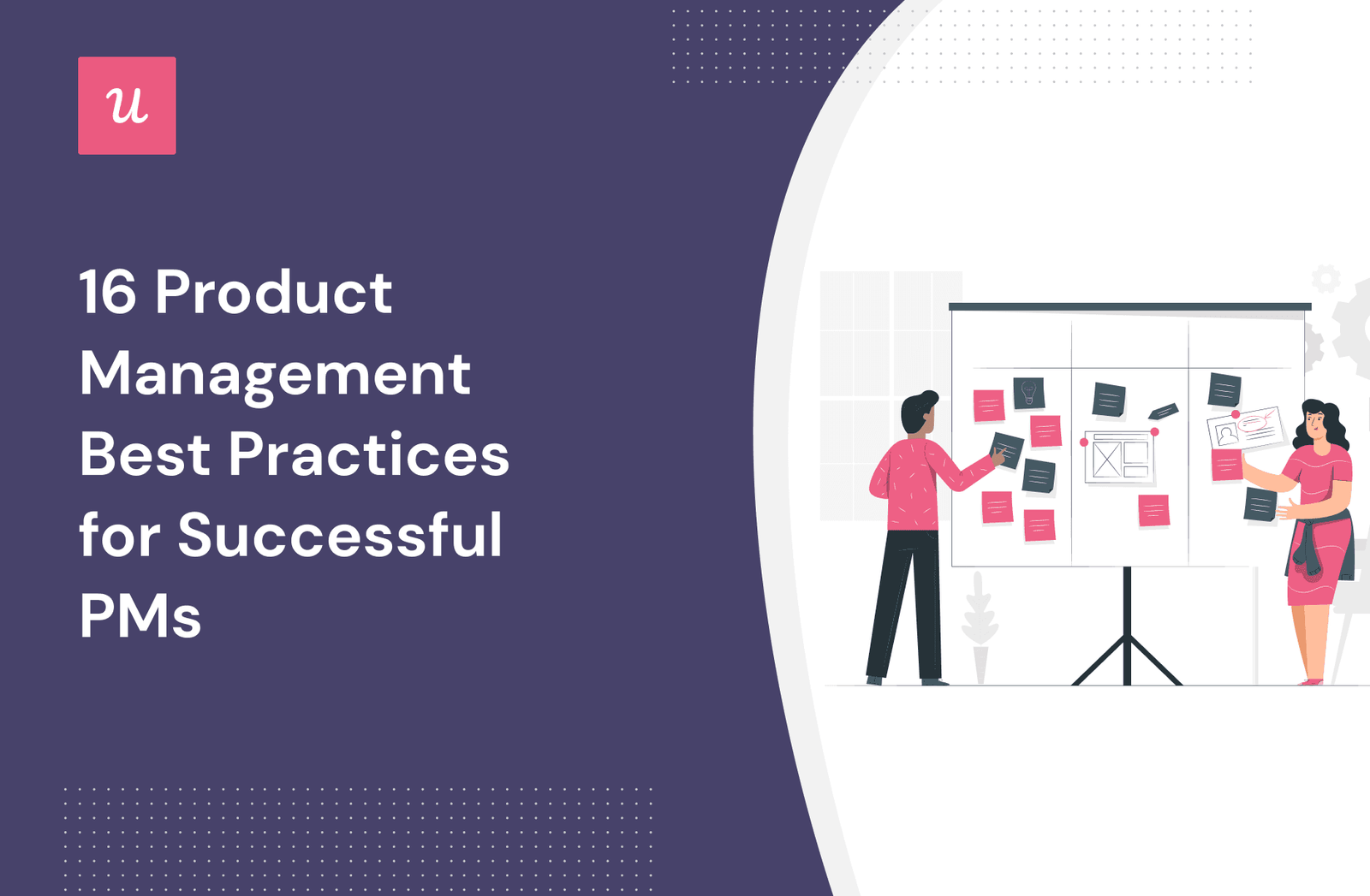 u

16 Product Management Best Practices for Successful PMs